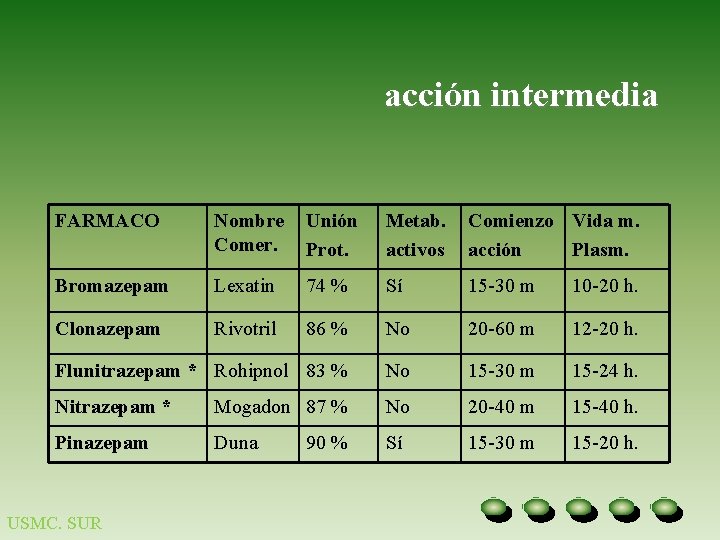 acción intermedia

| FARMACO | Nombre Comer. | Unión Prot. | Metab. activos | Comienzo acción | Vida m. Plasm. |
|---|---|---|---|---|---|
| Bromazepam | Lexatin | 74 % | Sí | 15-30 m | 10-20 h. |
| Clonazepam | Rivotril | 86 % | No | 20-60 m | 12-20 h. |
| Flunitrazepam * | Rohipnol | 83 % | No | 15-30 m | 15-24 h. |
| Nitrazepam * | Mogadon | 87 % | No | 20-40 m | 15-40 h. |
| Pinazepam | Duna | 90 % | Sí | 15-30 m | 15-20 h. |

USMC. SUR